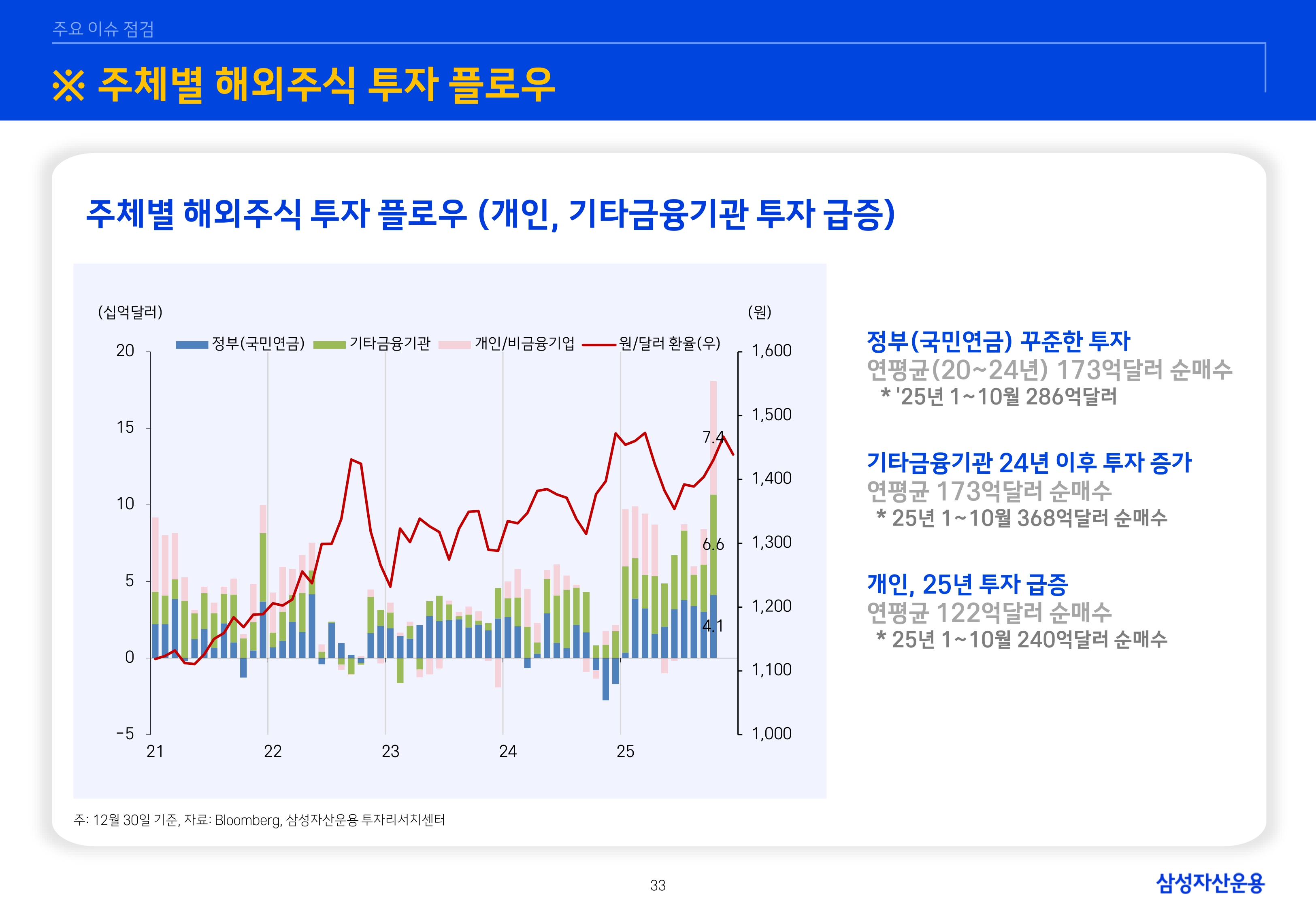 주요 이슈 점검

※ 주체별 해외주식 투자 플로우

주체별 해외주식 투자 플로우 (개인, 기타금융기관 투자 급증)

(십억달러)
(원)
정부(국민연금) 기타금융기관 개인/비금융기업 원/달러 환율(우)
20
15
10
5
0
-5
1,600
1,500
1,400
1,300
1,200
1,100
1,000
7.4
6.6
4.1
21
22
23
24
25

주: 12월 30일 기준, 자료: Bloomberg, 삼성자산운용 투자리서치센터

정부(국민연금) 꾸준한 투자
연평균(20~24년) 173억달러 순매수
* '25년 1~10월 286억달러

기타금융기관 24년 이후 투자 증가
연평균 173억달러 순매수
* 25년 1~10월 368억달러 순매수

개인, 25년 투자 급증
연평균 122억달러 순매수
* 25년 1~10월 240억달러 순매수

33

삼성자산운용